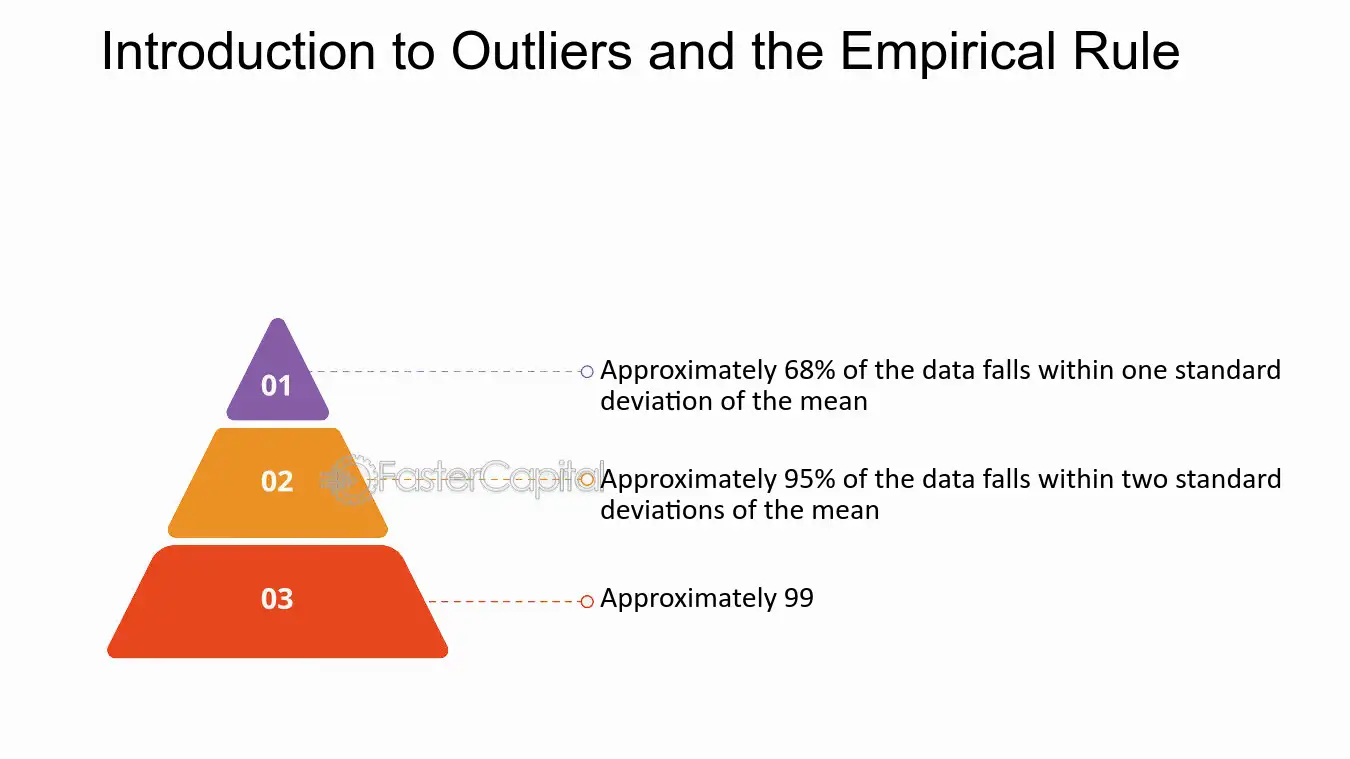 Introduction to Outliers and the Empirical Rule

01

Approximately 68% of the data falls within one standard deviation of the mean

02

Approximately 95% of the data falls within two standard deviations of the mean

03

Approximately 99

FasterCapital